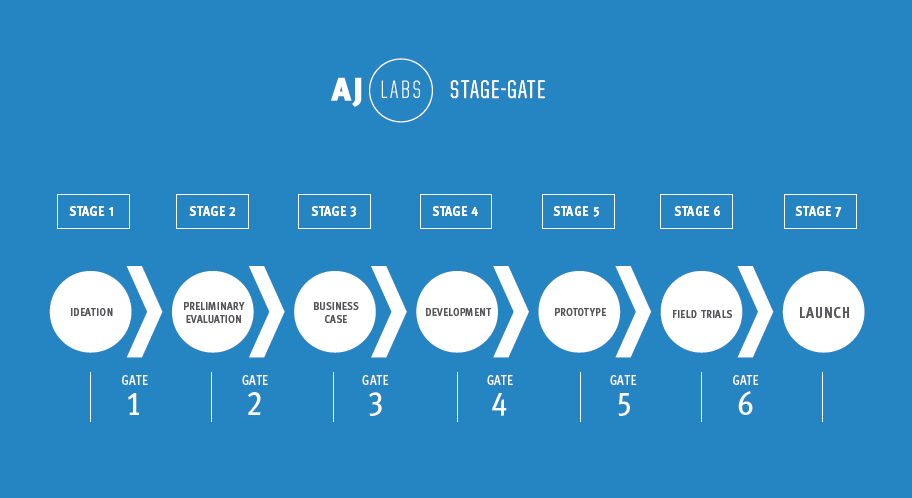 AJ LABS STAGE-GATE

STAGE 1

STAGE 2

STAGE 3

STAGE 4

STAGE 5

STAGE 6

STAGE 7

IDEATION

PRELIMINARY EVALUATION

BUSINESS CASE

DEVELOPMENT

PROTOTYPE

FIELD TRIALS

LAUNCH

GATE 1

GATE 2

GATE 3

GATE 4

GATE 5

GATE 6